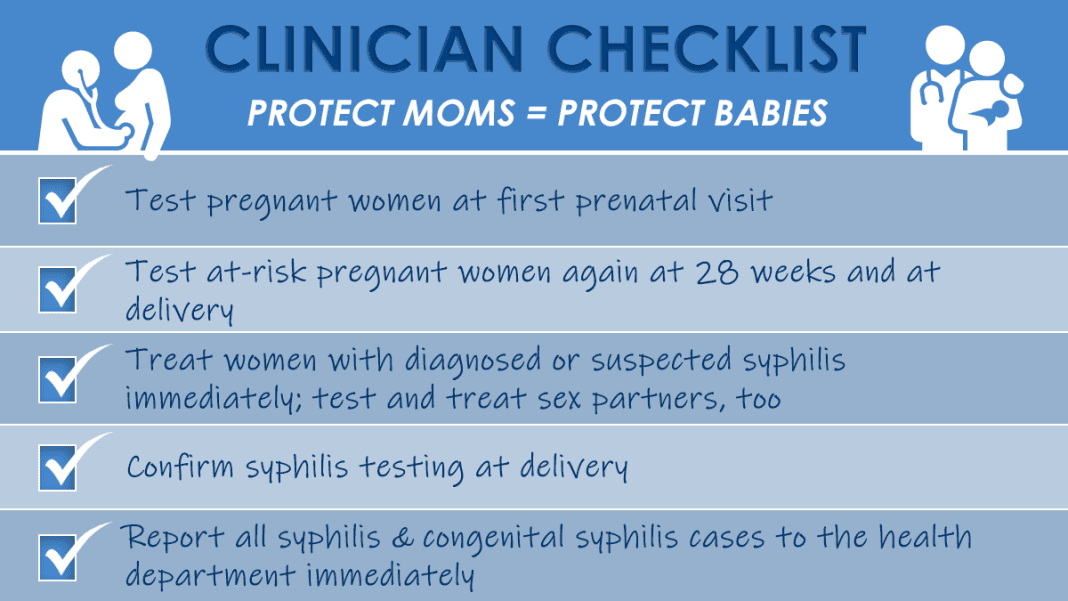 CLINICIAN CHECKLIST

PROTECT MOMS = PROTECT BABIES

Test pregnant women at first prenatal visit

Test at-risk pregnant women again at 28 weeks and at delivery

Treat women with diagnosed or suspected syphilis immediately; test and treat sex partners, too

Confirm syphilis testing at delivery

Report all syphilis & congenital syphilis cases to the health department immediately